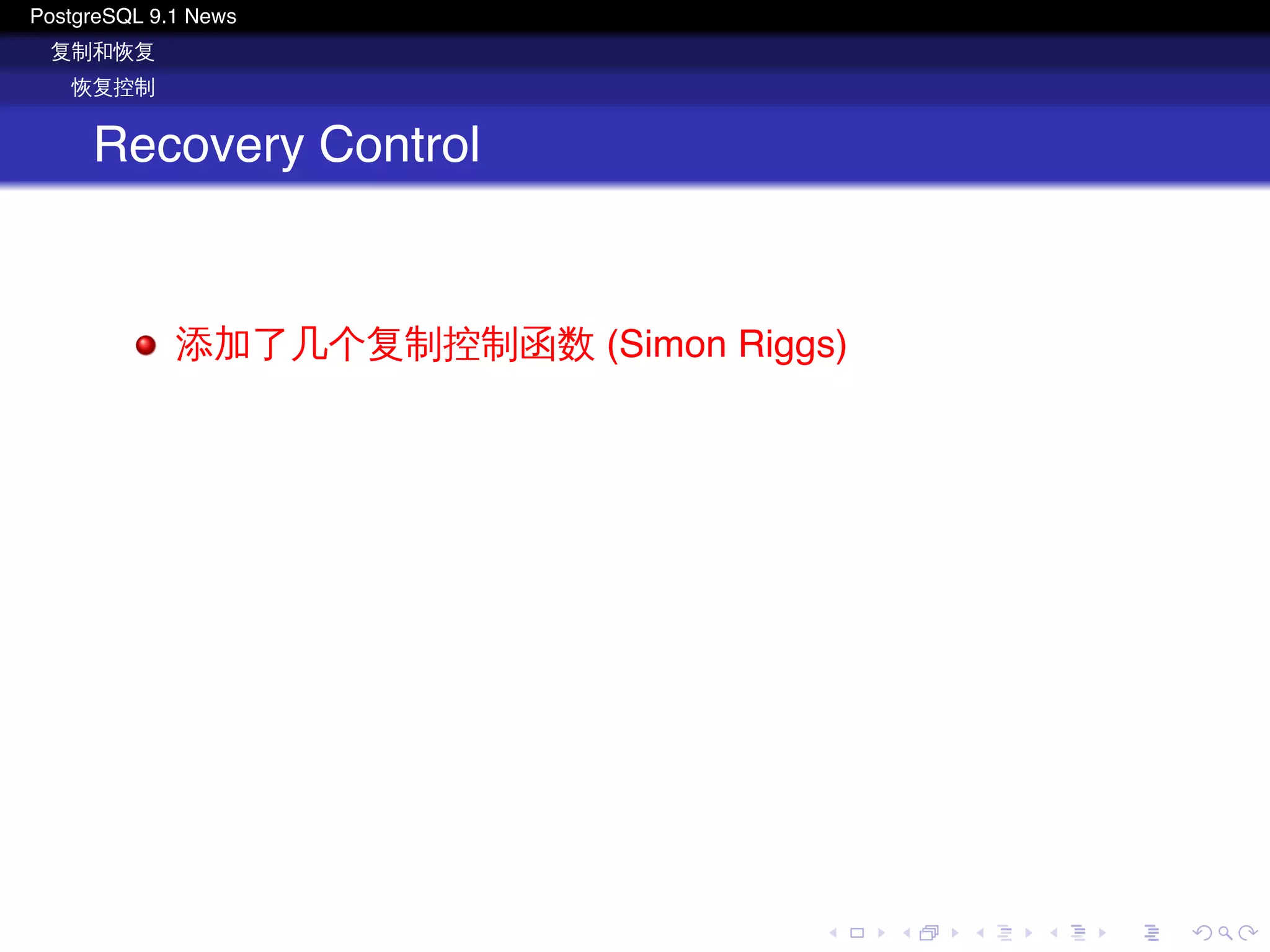 PostgreSQL 9.1 News

复制和恢复

恢复控制

Recovery Control

添加了几个复制控制函数 (Simon Riggs)